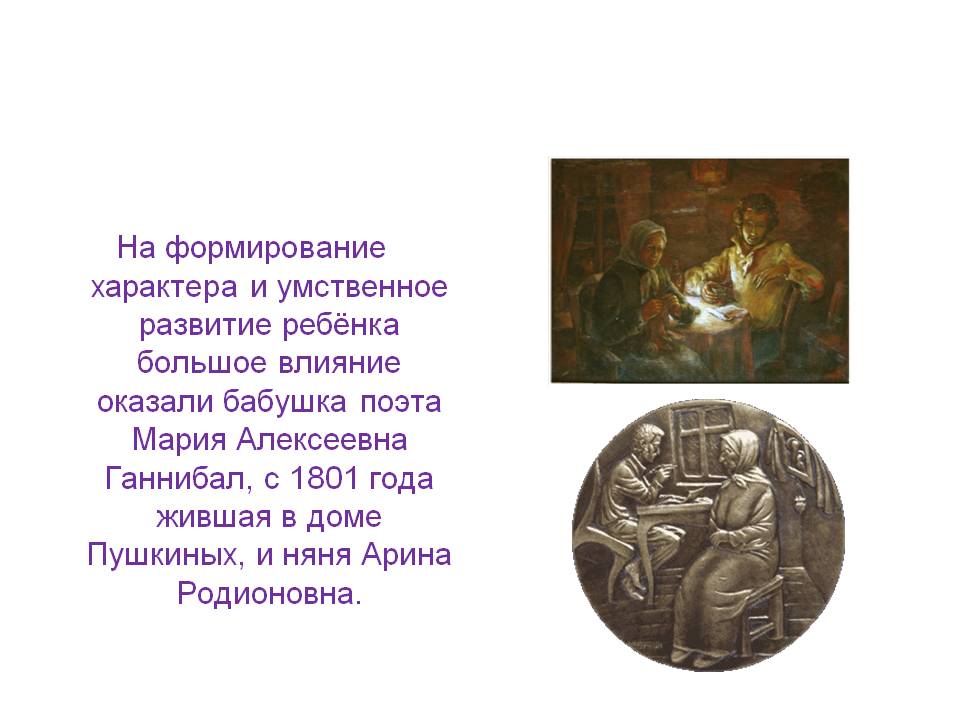 На формирование характера и умственное развитие ребёнка большое влияние оказали бабушка поэта Мария Алексеевна Ганнибал, с 1801 года жившая в доме Пушкиных, и няня Арина Родионовна.